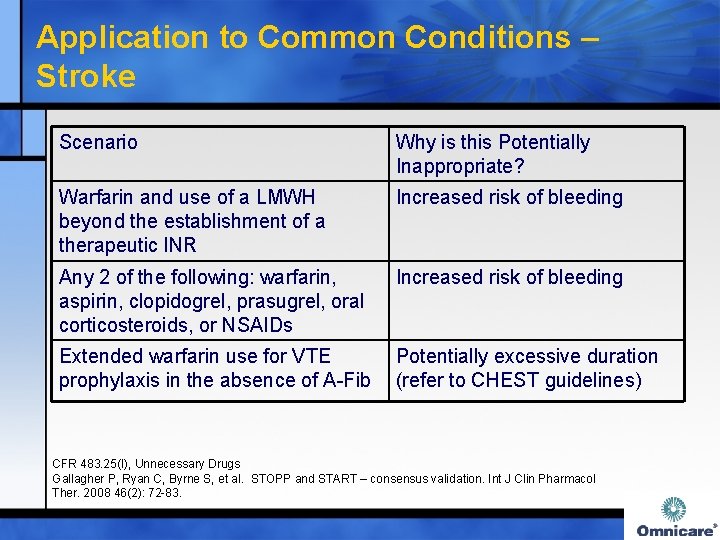 Application to Common Conditions – Stroke

| Scenario | Why is this Potentially Inappropriate? |
|---|---|
| Warfarin and use of a LMWH beyond the establishment of a therapeutic INR | Increased risk of bleeding |
| Any 2 of the following: warfarin, aspirin, clopidogrel, prasugrel, oral corticosteroids, or NSAIDs | Increased risk of bleeding |
| Extended warfarin use for VTE prophylaxis in the absence of A-Fib | Potentially excessive duration (refer to CHEST guidelines) |

CFR 483.25(l), Unnecessary Drugs
Gallagher P, Ryan C, Byrne S, et al. STOPP and START – consensus validation. Int J Clin Pharmacol Ther. 2008 46(2): 72-83.

Omnicare®